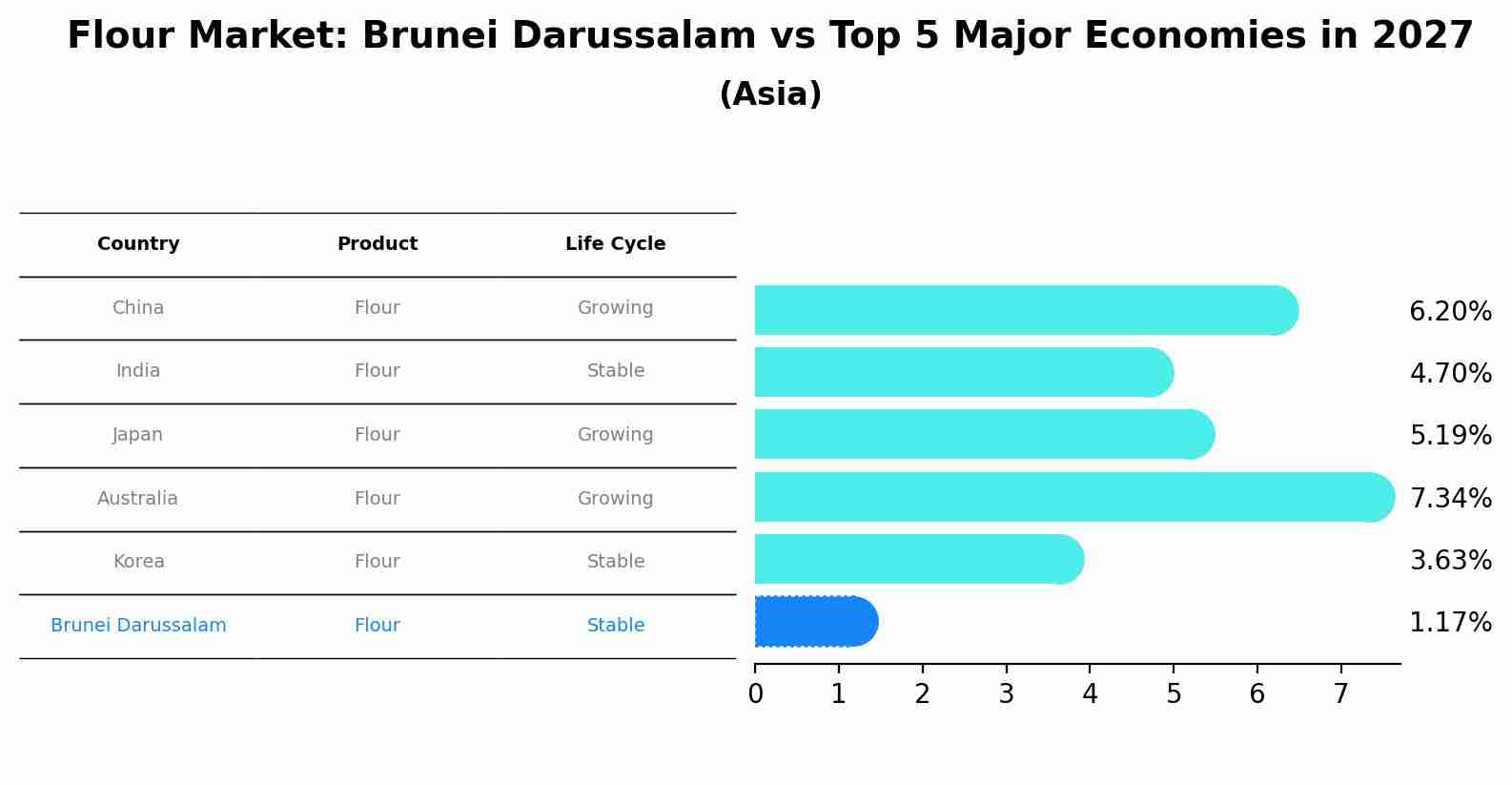 Flour Market: Brunei Darussalam vs Top 5 Major Economies in 2027
(Asia)

| Country | Product | Life Cycle |
|---|---|---|
| China | Flour | Growing |
| India | Flour | Stable |
| Japan | Flour | Growing |
| Australia | Flour | Growing |
| Korea | Flour | Stable |
| Brunei Darussalam | Flour | Stable |

6.20%
4.70%
5.19%
7.34%
3.63%
1.17%

0 1 2 3 4 5 6 7